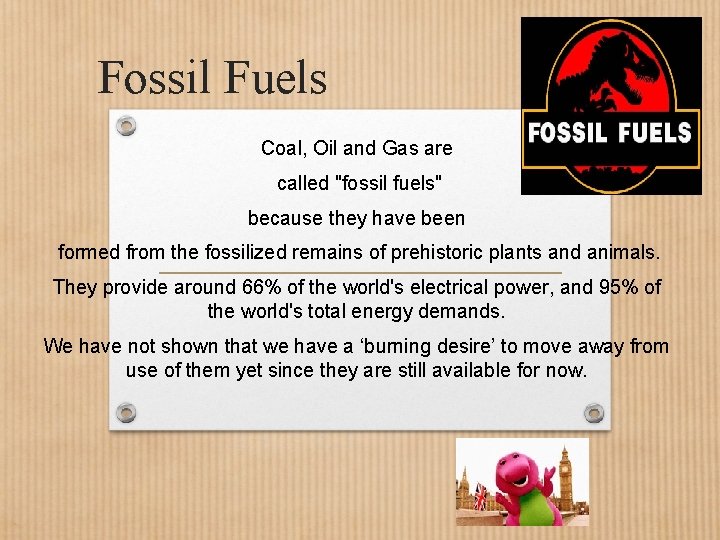 Fossil Fuels

FOSSIL FUELS

Coal, Oil and Gas are called "fossil fuels" because they have been formed from the fossilized remains of prehistoric plants and animals.

They provide around 66% of the world's electrical power, and 95% of the world's total energy demands.

We have not shown that we have a ‘burning desire’ to move away from use of them yet since they are still available for now.